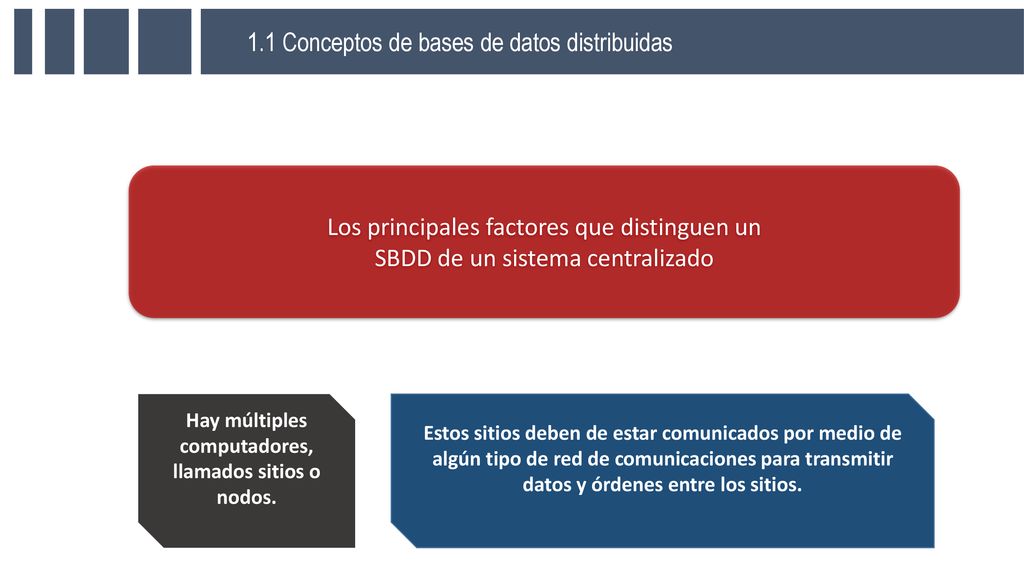 1.1 Conceptos de bases de datos distribuidas

Los principales factores que distinguen un SBDD de un sistema centralizado

Hay múltiples computadores, llamados sitios o nodos.

Estos sitios deben de estar comunicados por medio de algún tipo de red de comunicaciones para transmitir datos y órdenes entre los sitios.